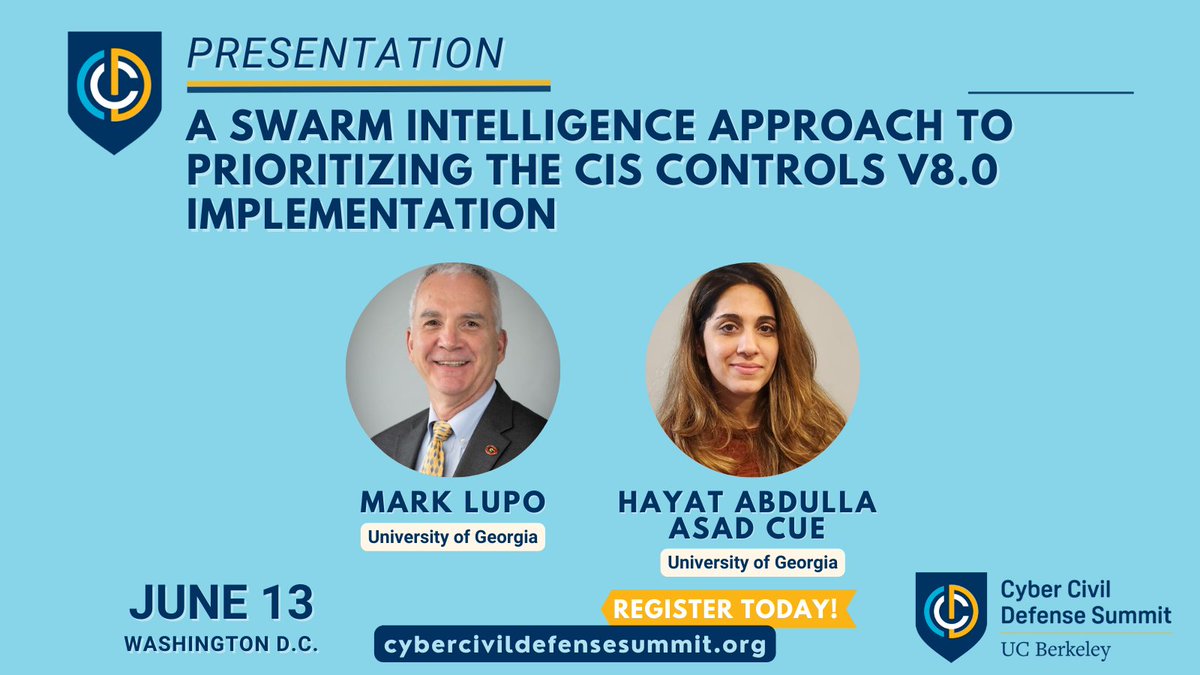 PRESENTATION

A SWARM INTELLIGENCE APPROACH TO PRIORITIZING THE CIS CONTROLS V8.0 IMPLEMENTATION

MARK LUPO
University of Georgia

HAYAT ABDULLA ASAD CUE
University of Georgia

JUNE 13
WASHINGTON D.C.

REGISTER TODAY!
cybercivildefensesummit.org

Cyber Civil Defense Summit
UC Berkeley